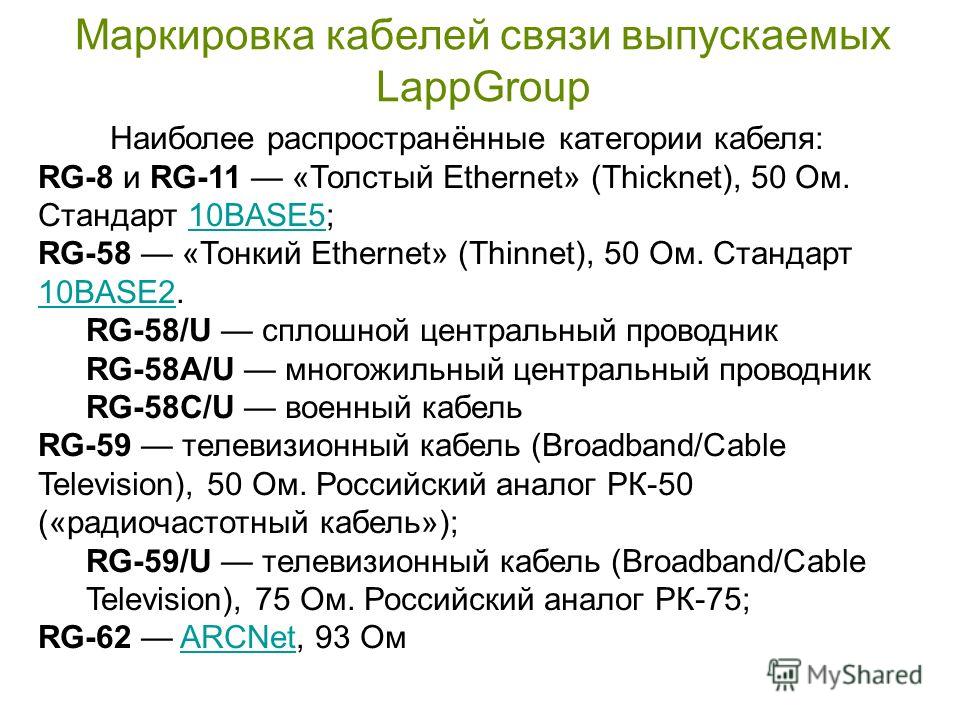 Маркировка кабелей связи выпускаемых LappGroup

Наиболее распространённые категории кабеля:

RG-8 и RG-11 — «Толстый Ethernet» (Thicknet), 50 Ом. Стандарт 10BASE5;

RG-58 — «Тонкий Ethernet» (Thinnet), 50 Ом. Стандарт 10BASE2.

RG-58/U — сплошной центральный проводник

RG-58A/U — многожильный центральный проводник

RG-58C/U — военный кабель

RG-59 — телевизионный кабель (Broadband/Cable Television), 50 Ом. Российский аналог РК-50 («радиочастотный кабель»);

RG-59/U — телевизионный кабель (Broadband/Cable Television), 75 Ом. Российский аналог РК-75;

RG-62 — ARCNet, 93 Ом

MyShared